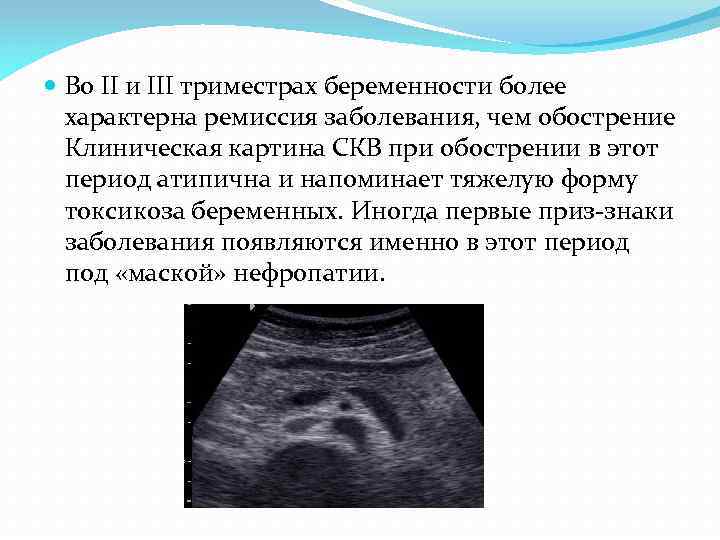 Во II и III триместрах беременности более характерна ремиссия заболевания, чем обострение Клиническая картина СКВ при обострении в этот период атипична и напоминает тяжелую форму токсикоза беременных. Иногда первые приз-знаки заболевания появляются именно в этот период под «маской» нефропатии.